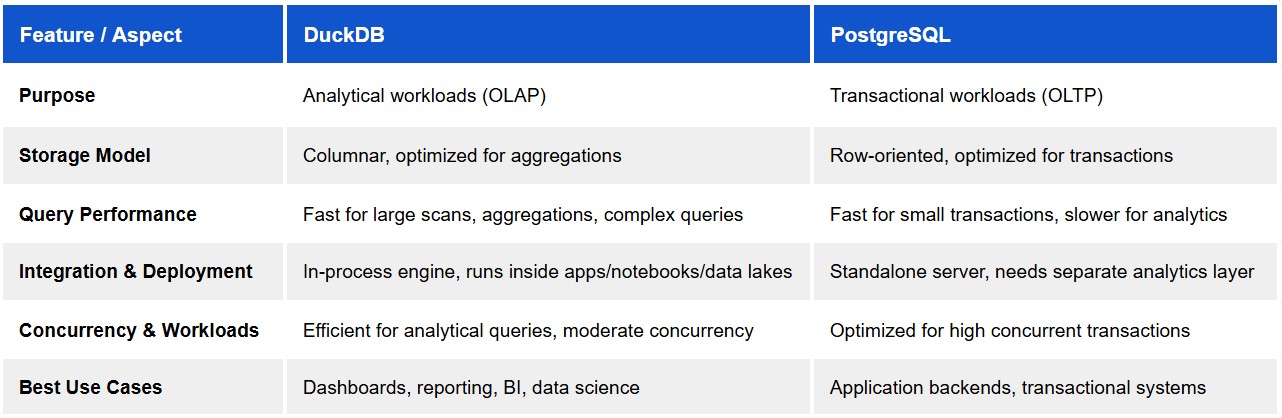 | Feature / Aspect | DuckDB | PostgreSQL |
|---|---|---|
| Purpose | Analytical workloads (OLAP) | Transactional workloads (OLTP) |
| Storage Model | Columnar, optimized for aggregations | Row-oriented, optimized for transactions |
| Query Performance | Fast for large scans, aggregations, complex queries | Fast for small transactions, slower for analytics |
| Integration & Deployment | In-process engine, runs inside apps/notebooks/data lakes | Standalone server, needs separate analytics layer |
| Concurrency & Workloads | Efficient for analytical queries, moderate concurrency | Optimized for high concurrent transactions |
| Best Use Cases | Dashboards, reporting, BI, data science | Application backends, transactional systems |